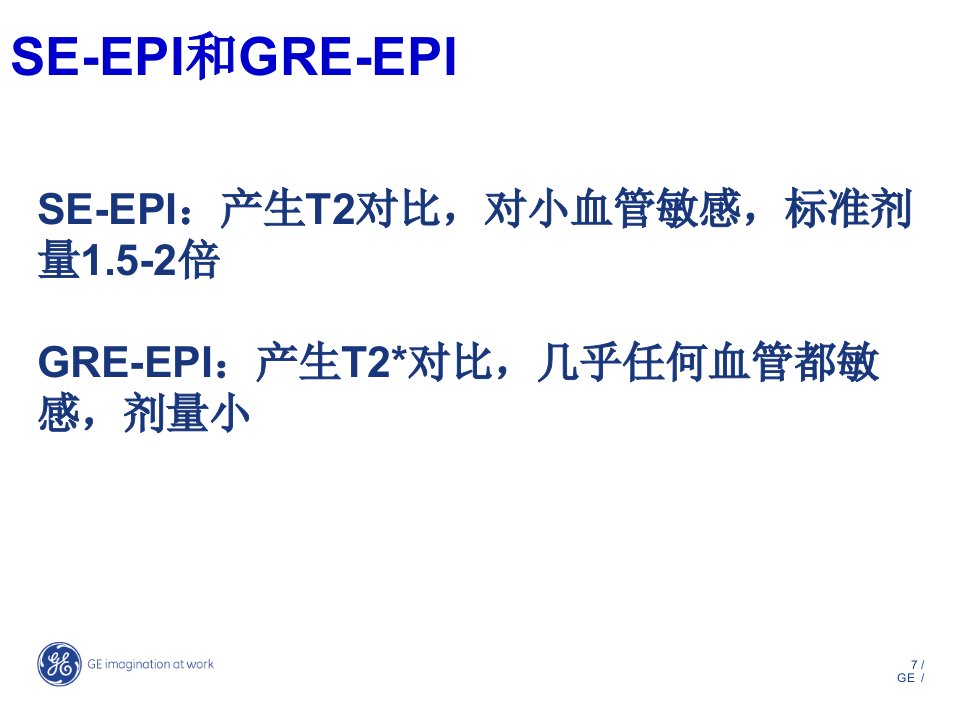 SE-EPI和GRE-EPI

SE-EPI：产生T2对比，对小血管敏感，标准剂量1.5-2倍

GRE-EPI：产生T2*对比，几乎任何血管都敏感，剂量小

GE imagination at work

7 /
GE /